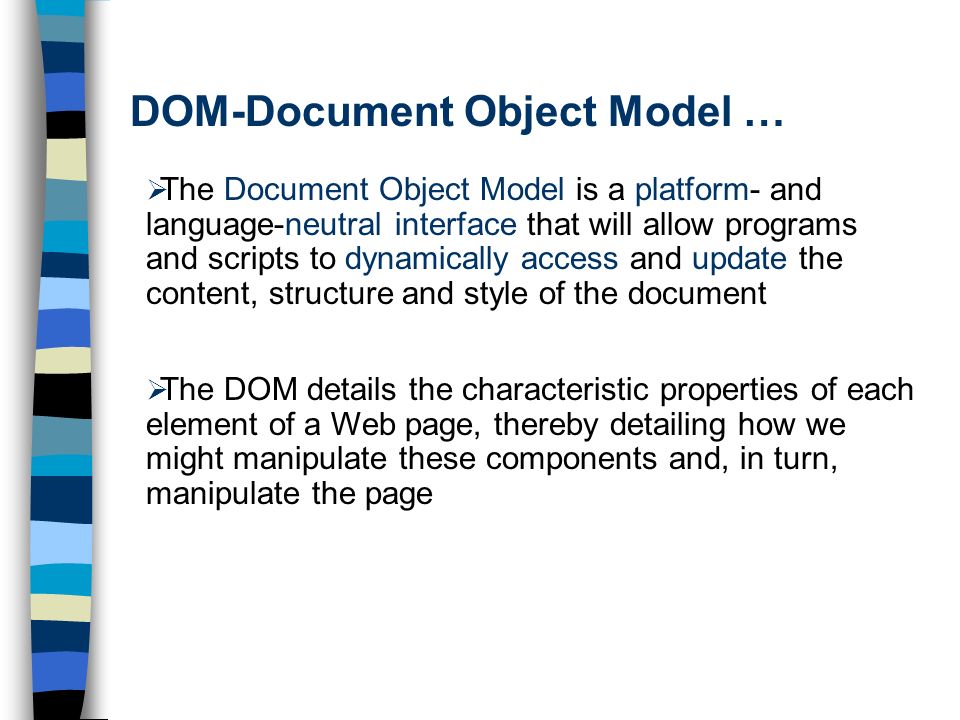 DOM-Document Object Model …

➢The Document Object Model is a platform- and language-neutral interface that will allow programs and scripts to dynamically access and update the content, structure and style of the document

➢The DOM details the characteristic properties of each element of a Web page, thereby detailing how we might manipulate these components and, in turn, manipulate the page